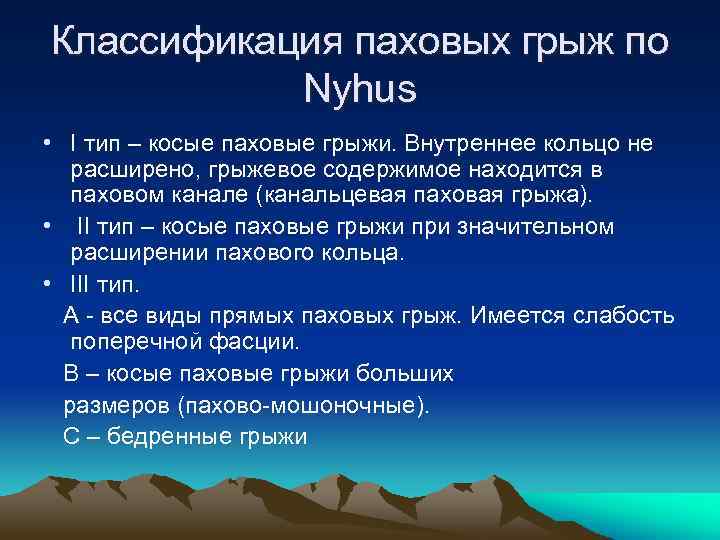 Классификация паховых грыж по Nyhus

• I тип – косые паховые грыжи. Внутреннее кольцо не расширено, грыжевое содержимое находится в паховом канале (канальцевая паховая грыжа).
• II тип – косые паховые грыжи при значительном расширении пахового кольца.
• III тип.
А - все виды прямых паховых грыж. Имеется слабость поперечной фасции.
В – косые паховые грыжи больших размеров (пахово-мошоночные).
С – бедренные грыжи